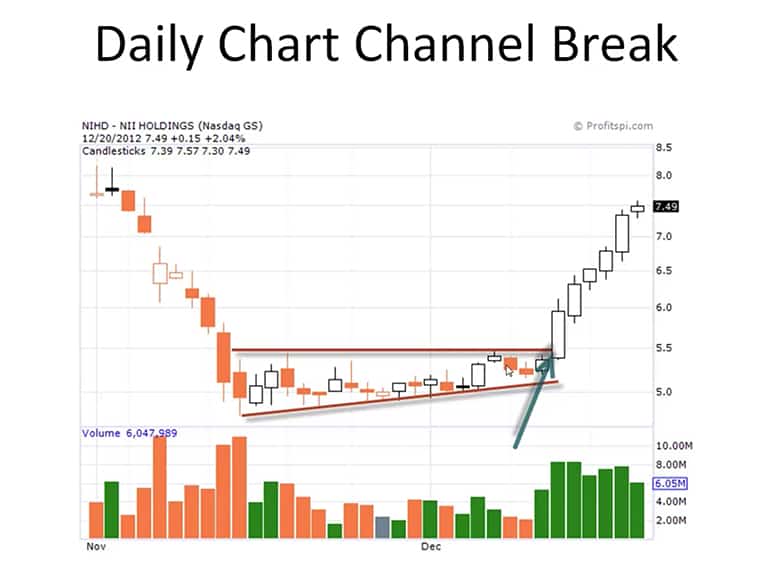 Daily Chart Channel Break

NIHD - NII HOLDINGS (Nasdaq GS)
12/20/2012 7.49 +0.15 +2.04%
Candlesticks 7.39 7.57 7.30 7.49

© Profitspi.com

8.5
8.0
7.49
7.0
6.5
6.0
5.5
5.0

Volume 6,047,989

10.00M
8.00M
6.05M
4.00M
2.00M

Nov
Dec